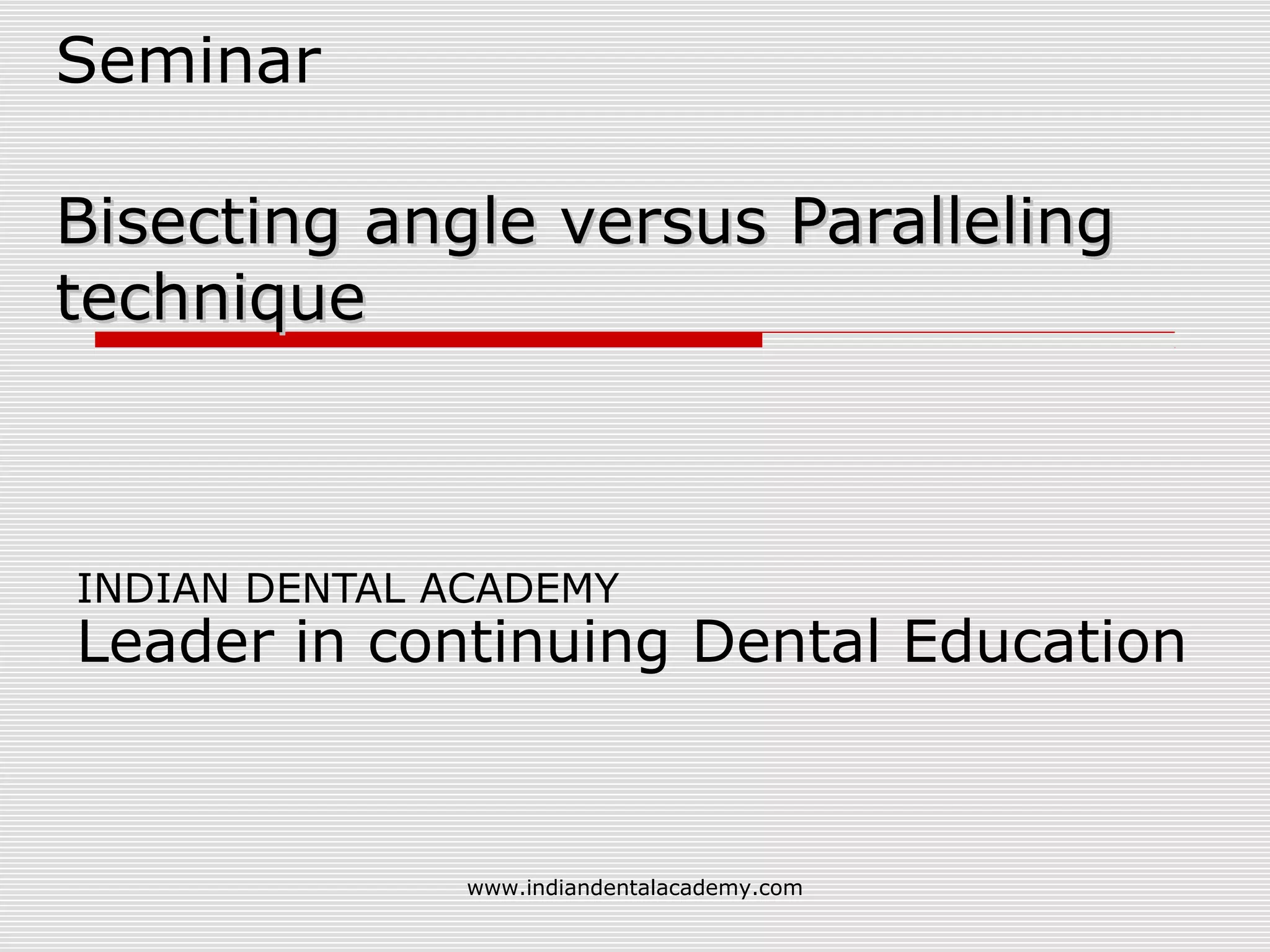 Seminar

Bisecting angle versus Paralleling technique

INDIAN DENTAL ACADEMY
Leader in continuing Dental Education

www.indiandentalacademy.com